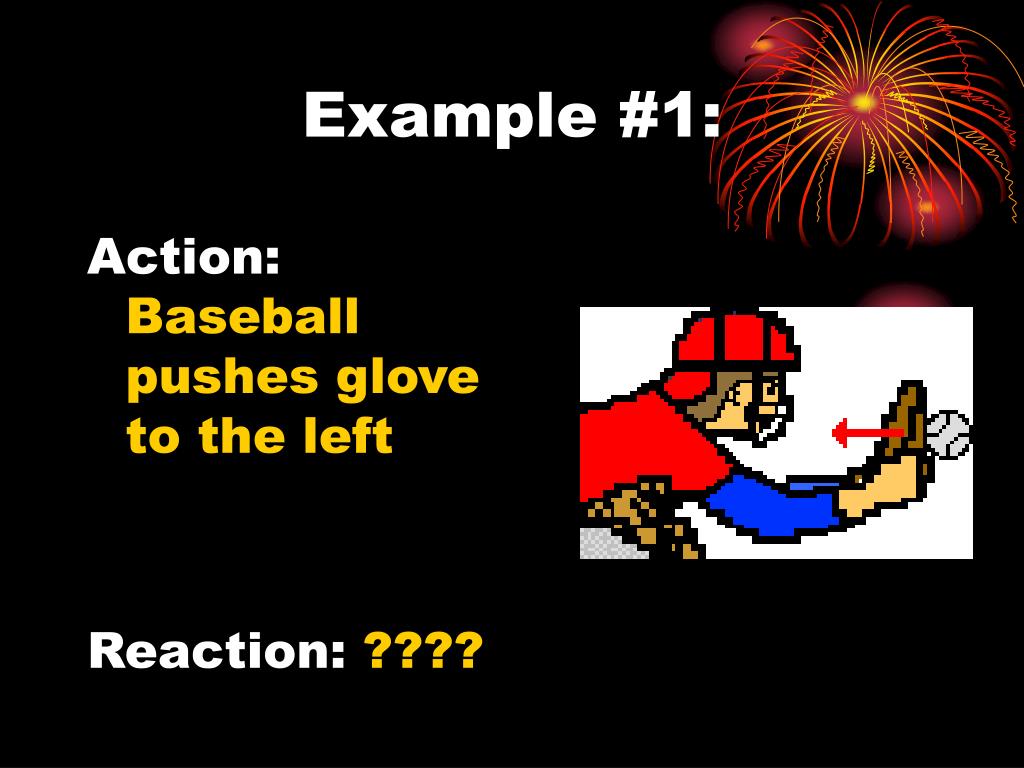 Example #1:

Action:
Baseball pushes glove to the left

Reaction: ????